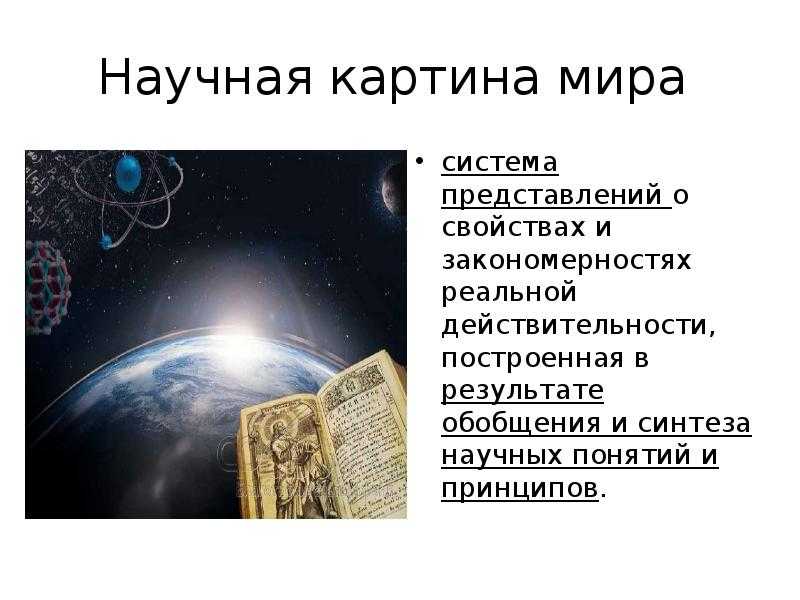 Научная картина мира

• система представлений о свойствах и закономерностях реальной действительности, построенная в результате обобщения и синтеза научных понятий и принципов.